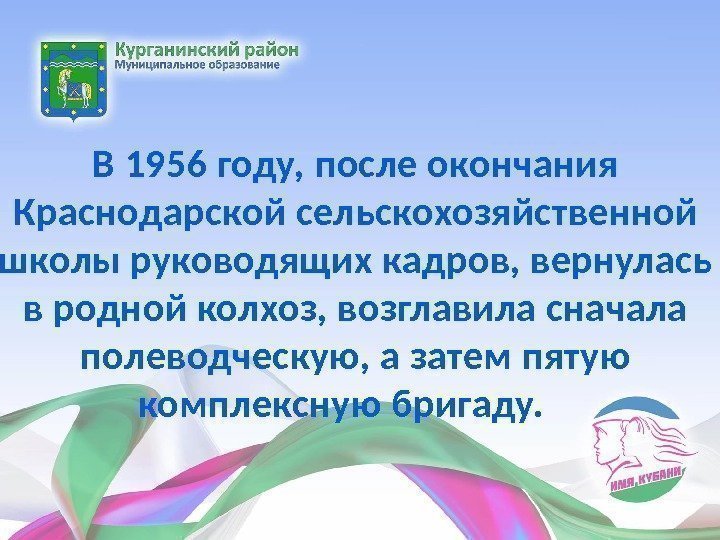 Курганинский район
Муниципальное образование

В 1956 году, после окончания Краснодарской сельскохозяйственной школы руководящих кадров, вернулась в родной колхоз, возглавила сначала полеводческую, а затем пятую комплексную бригаду.

ИМЯ КУБАНИ